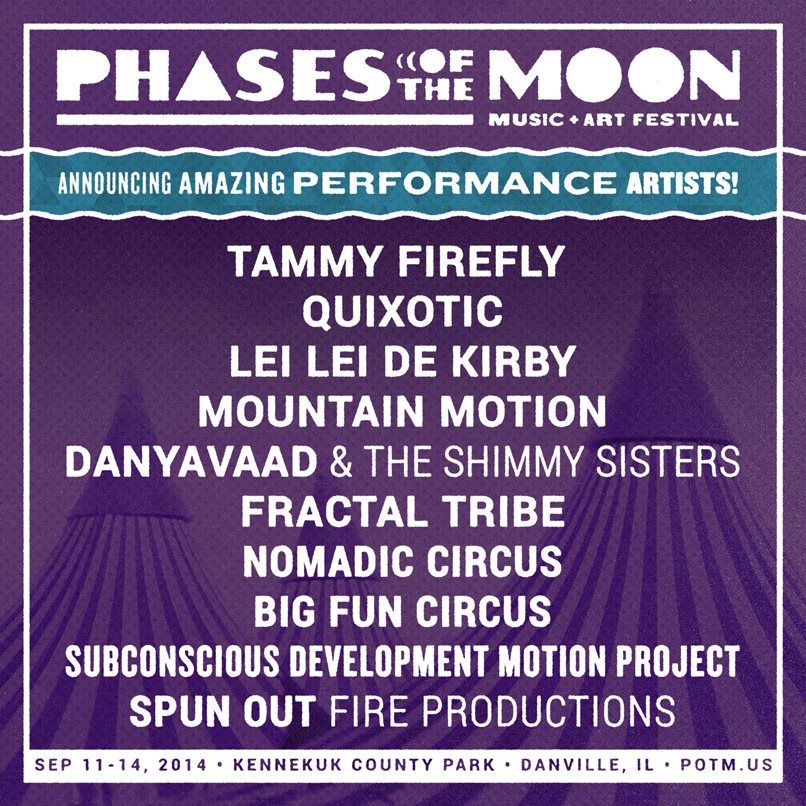 PHASES OF THE MOON
MUSIC + ART FESTIVAL

ANNOUNCING AMAZING PERFORMANCE ARTISTS!

TAMMY FIREFLY
QUIXOTIC
LEI LEI DE KIRBY
MOUNTAIN MOTION
DANYAVAAD & THE SHIMMY SISTERS
FRACTAL TRIBE
NOMADIC CIRCUS
BIG FUN CIRCUS
SUBCONSCIOUS DEVELOPMENT MOTION PROJECT
SPUN OUT FIRE PRODUCTIONS

SEP 11-14, 2014 • KENNEKUK COUNTY PARK • DANVILLE, IL • POTM.US